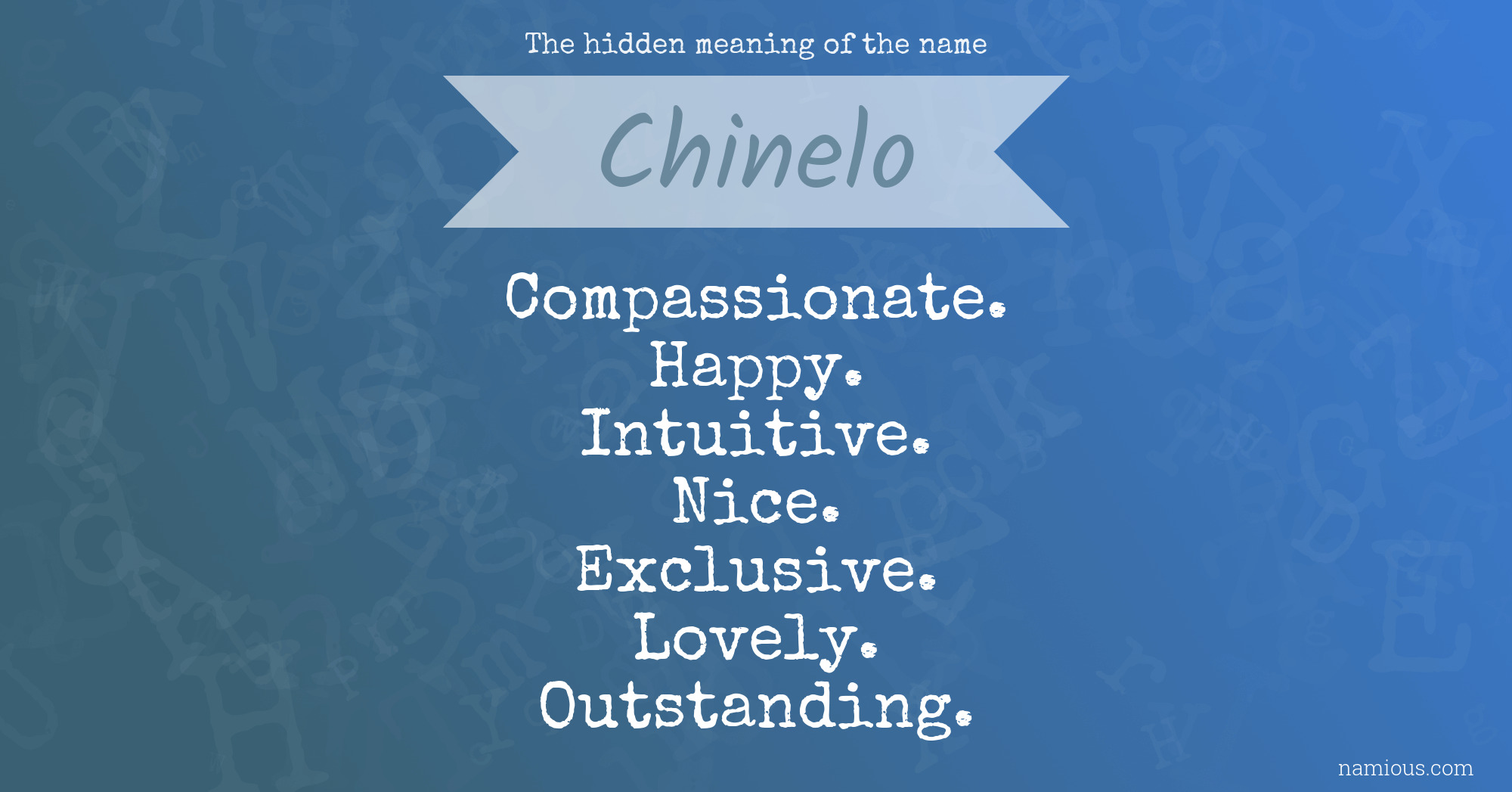 The hidden meaning of the name

Chinelo

Compassionate.
Happy.
Intuitive.
Nice.
Exclusive.
Lovely.
Outstanding.

namious.com